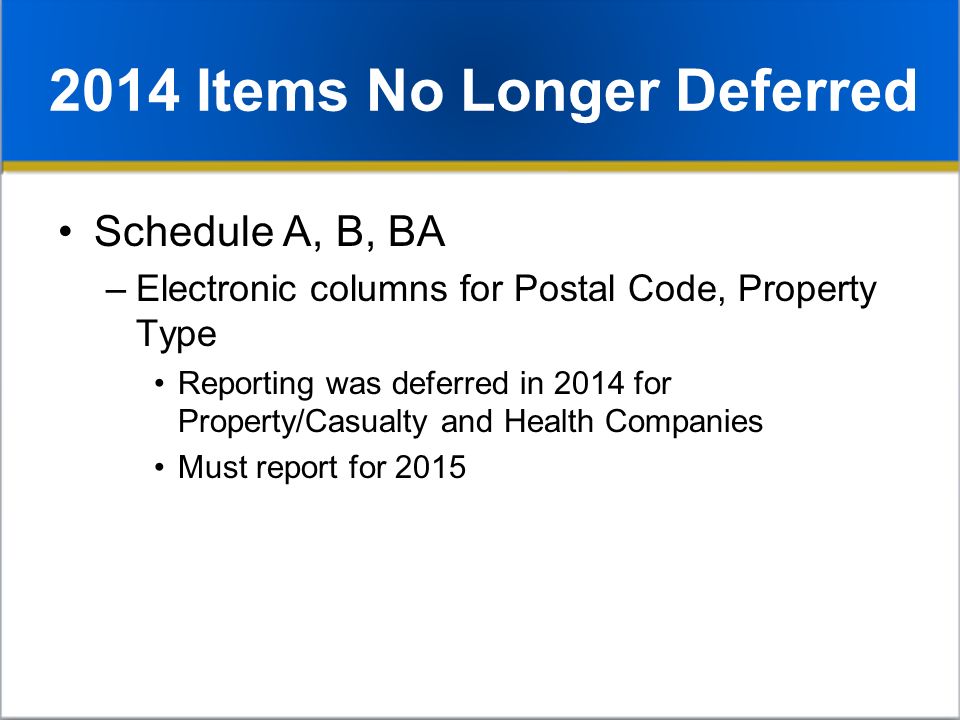 2014 Items No Longer Deferred

• Schedule A, B, BA

– Electronic columns for Postal Code, Property Type

• Reporting was deferred in 2014 for Property/Casualty and Health Companies

• Must report for 2015